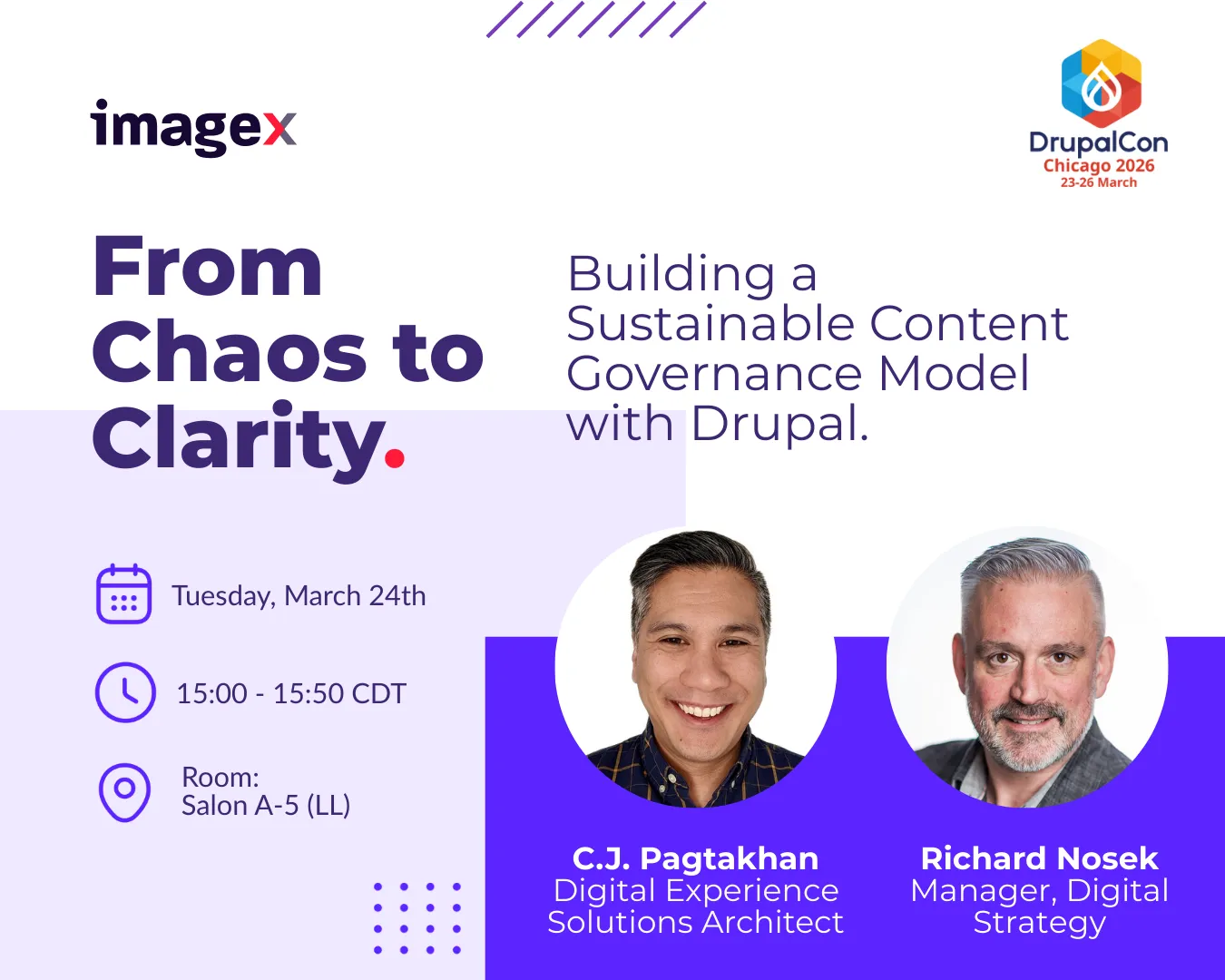 imagex

DrupalCon
Chicago 2026
23-26 March

From Chaos to Clarity.

Building a Sustainable Content Governance Model with Drupal.

Tuesday, March 24th

15:00 - 15:50 CDT

Room:
Salon A-5 (LL)

C.J. Pagtakhan
Digital Experience Solutions Architect

Richard Nosek
Manager, Digital Strategy